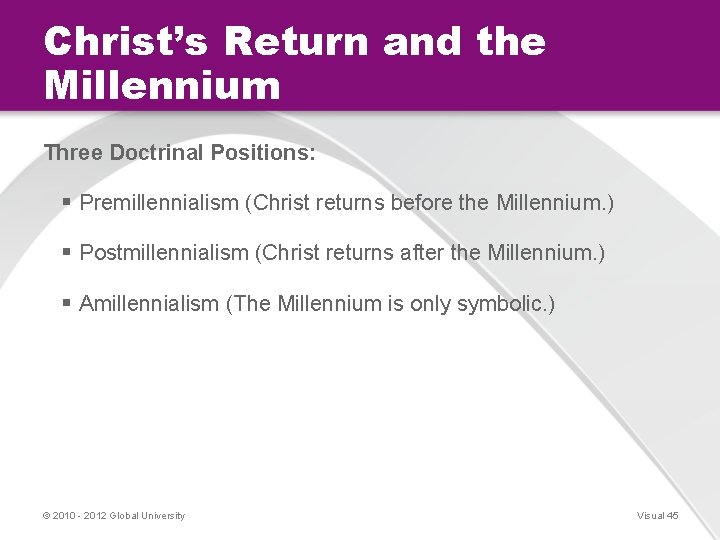 Christ's Return and the Millennium

Three Doctrinal Positions:

▪ Premillennialism (Christ returns before the Millennium.)

▪ Postmillennialism (Christ returns after the Millennium.)

▪ Amillennialism (The Millennium is only symbolic.)

© 2010 - 2012 Global University

Visual 45